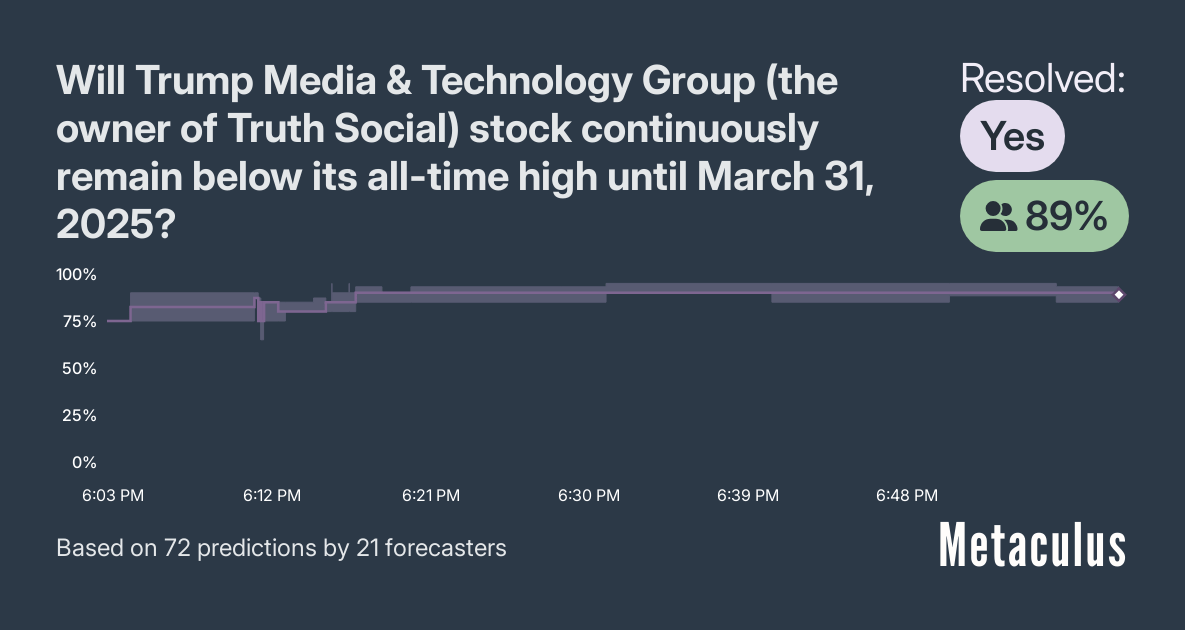 Will Trump Media & Technology Group (the owner of Truth Social) stock continuously remain below its all-time high until March 31, 2025?

Resolved:
Yes
89%

100%
75%
50%
25%
0%

6:03 PM
6:12 PM
6:21 PM
6:30 PM
6:39 PM
6:48 PM

Based on 72 predictions by 21 forecasters

Metaculus